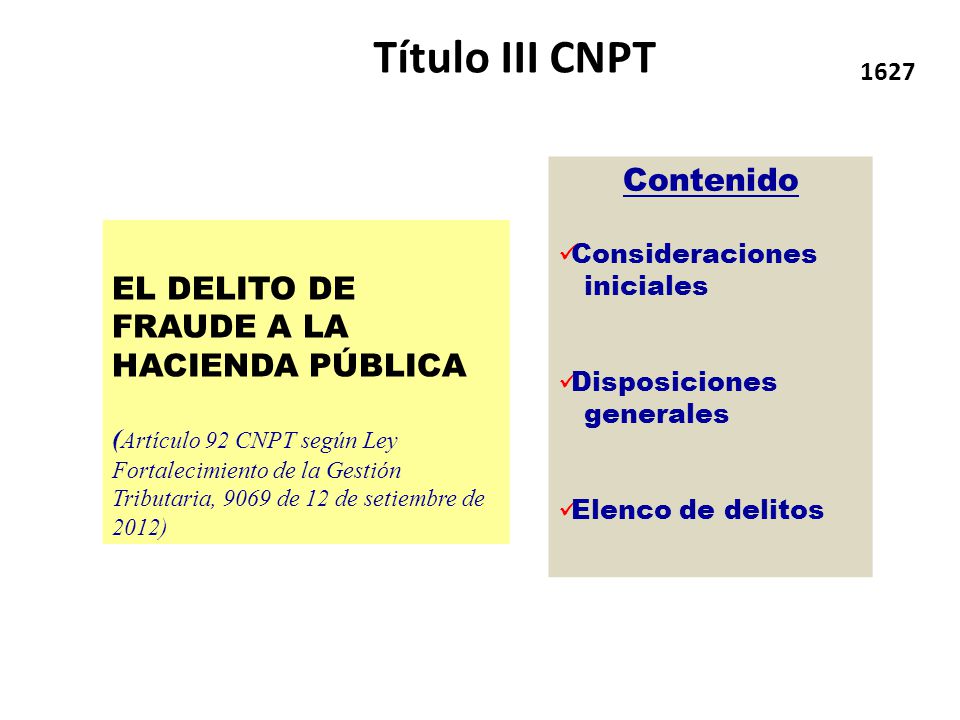 Título III CNPT

1627

EL DELITO DE FRAUDE A LA HACIENDA PÚBLICA

(Artículo 92 CNPT según Ley Fortalecimiento de la Gestión Tributaria, 9069 de 12 de setiembre de 2012)

Contenido

✓Consideraciones iniciales

✓Disposiciones generales

✓Elenco de delitos